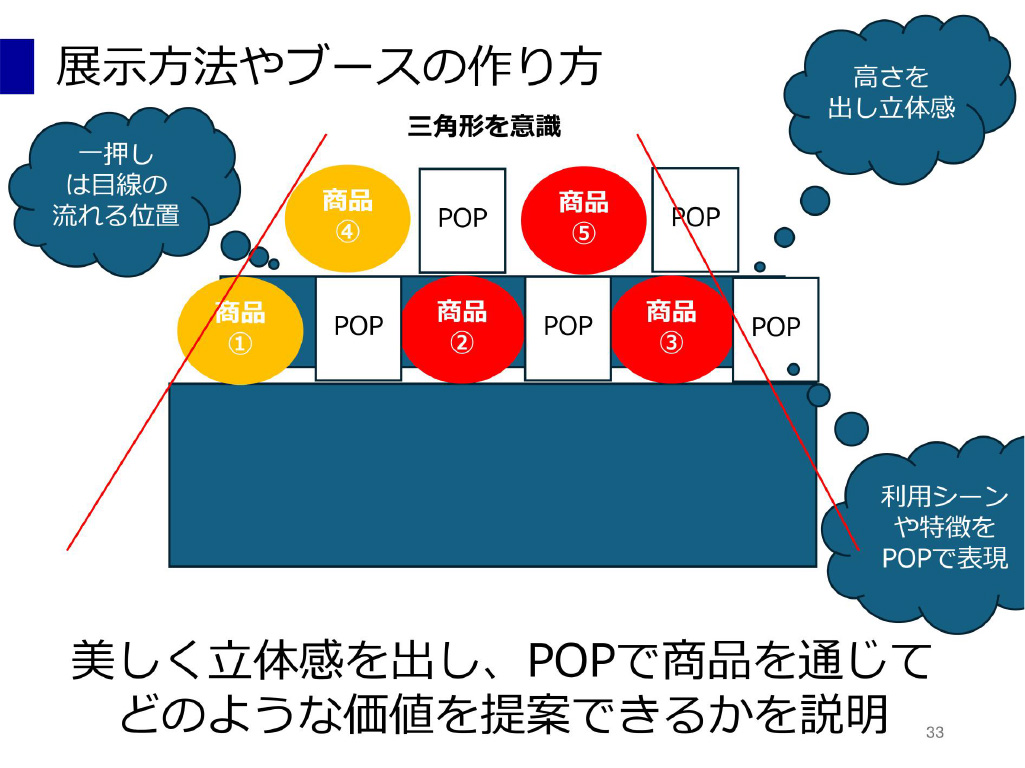 展示方法やブースの作り方

高さを出し立体感

三角形を意識

一押しは目線の流れる位置

商品④

POP

商品⑤

POP

商品①

POP

商品②

POP

商品③

POP

利用シーンや特徴をPOPで表現

美しく立体感を出し、POPで商品を通じてどのような価値を提案できるかを説明

33